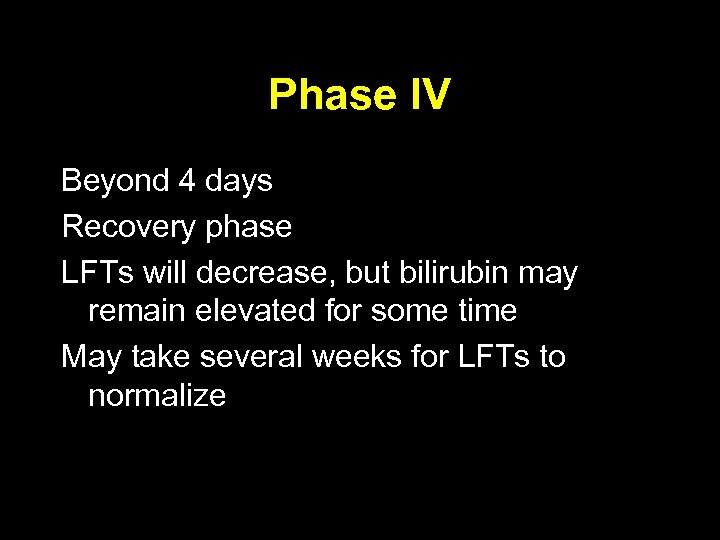 Phase IV

Beyond 4 days

Recovery phase

LFTs will decrease, but bilirubin may remain elevated for some time

May take several weeks for LFTs to normalize